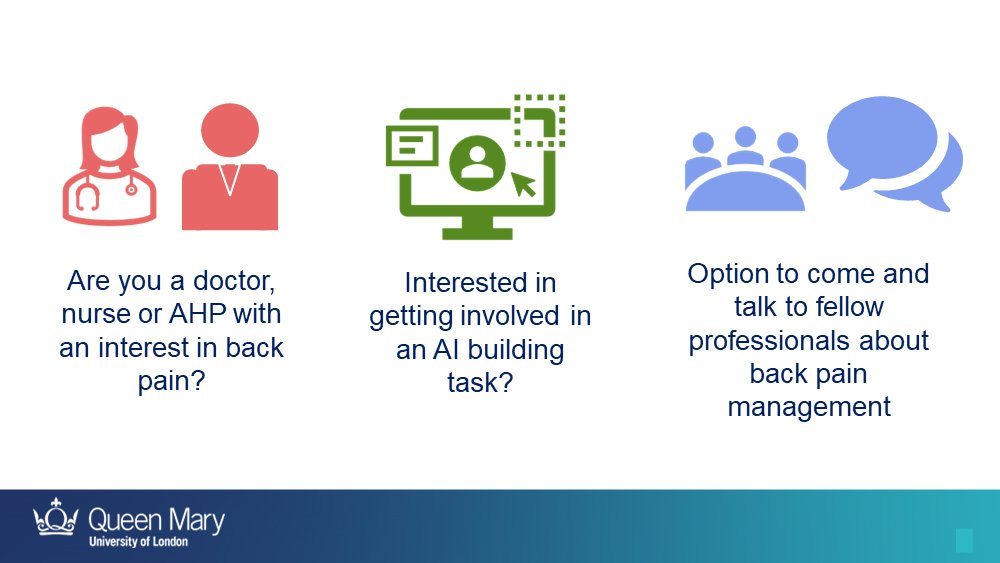 Are you a doctor, nurse or AHP with an interest in back pain?

Interested in getting involved in an AI building task?

Option to come and talk to fellow professionals about back pain management

Queen Mary
University of London